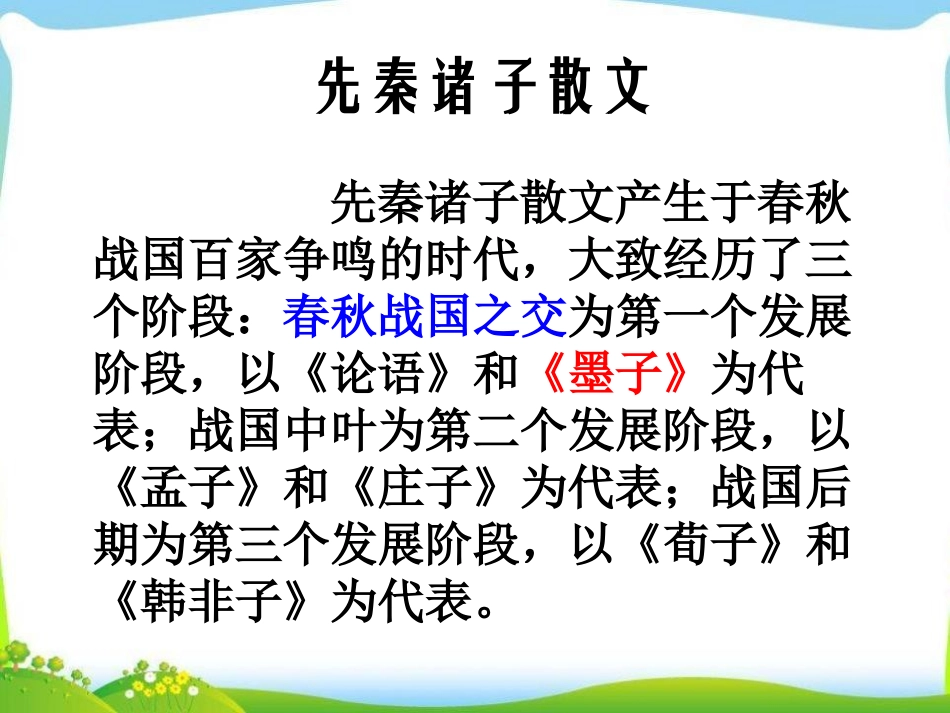 先秦诸子散文

先秦诸子散文产生于春秋战国百家争鸣的时代，大致经历了三个阶段：春秋战国之交为第一个发展阶段，以《论语》和《墨子》为代表；战国中叶为第二个发展阶段，以《孟子》和《庄子》为代表；战国后期为第三个发展阶段，以《荀子》和《韩非子》为代表。